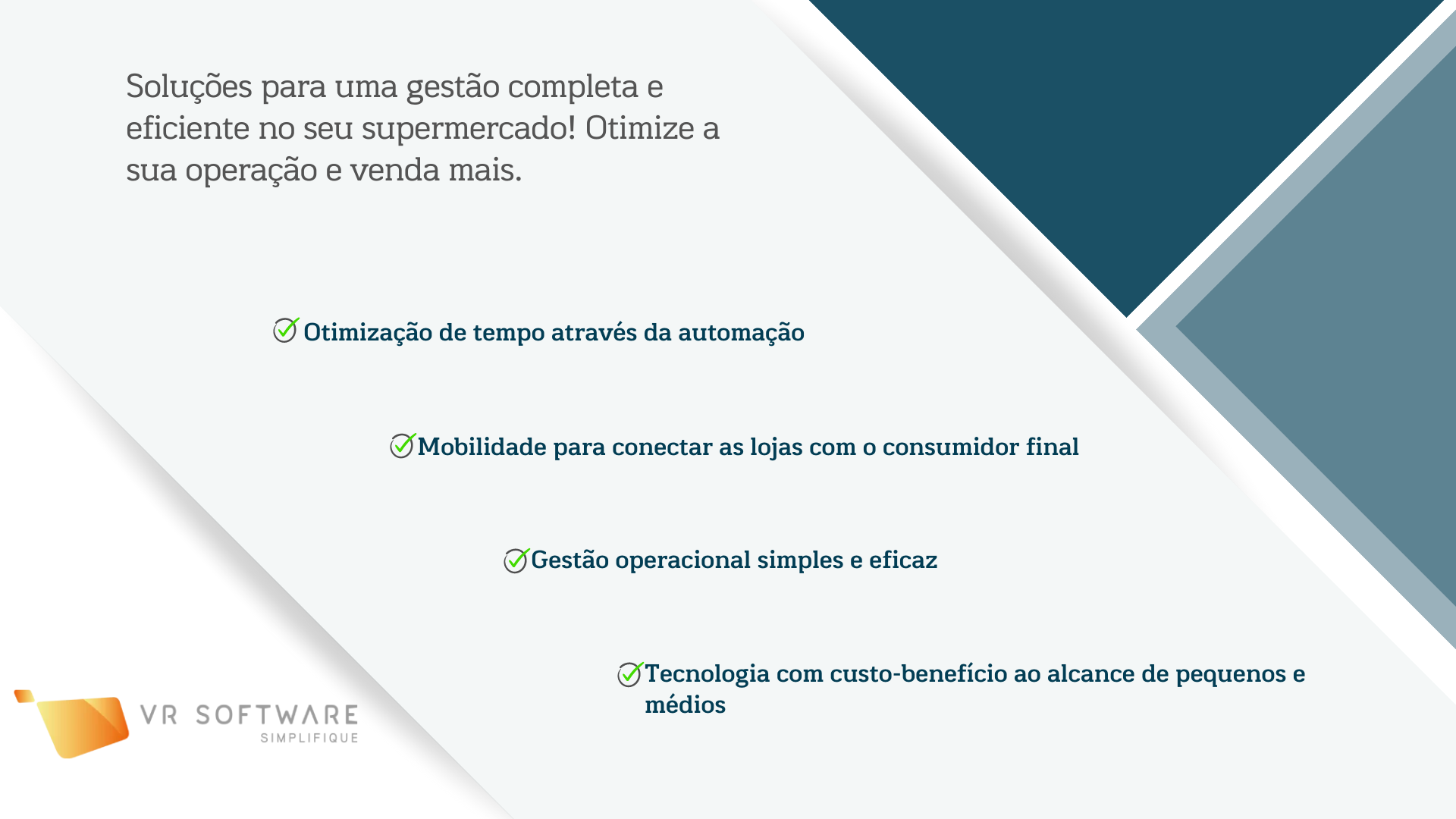 Soluções para uma gestão completa e eficiente no seu supermercado! Otimize a sua operação e venda mais.

Otimização de tempo através da automação

Mobilidade para conectar as lojas com o consumidor final

Gestão operacional simples e eficaz

Tecnologia com custo-benefício ao alcance de pequenos e médios

VR SOFTWARE
SIMPLIFIQUE